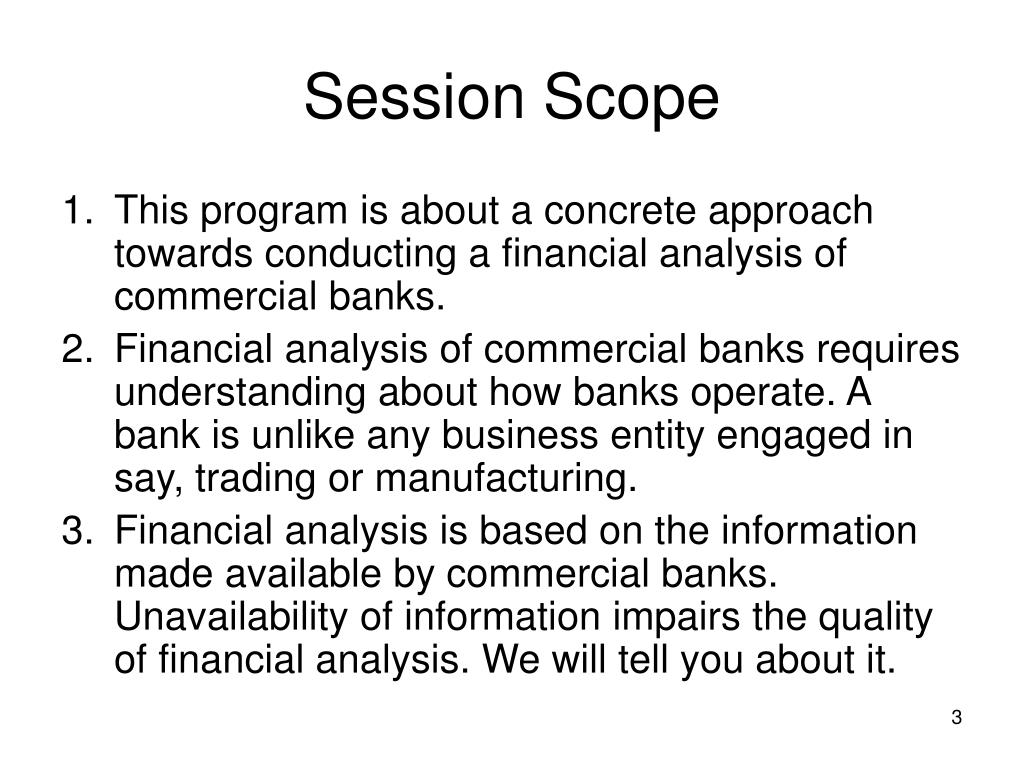 Session Scope

1. This program is about a concrete approach towards conducting a financial analysis of commercial banks.
2. Financial analysis of commercial banks requires understanding about how banks operate. A bank is unlike any business entity engaged in say, trading or manufacturing.
3. Financial analysis is based on the information made available by commercial banks. Unavailability of information impairs the quality of financial analysis. We will tell you about it.

3